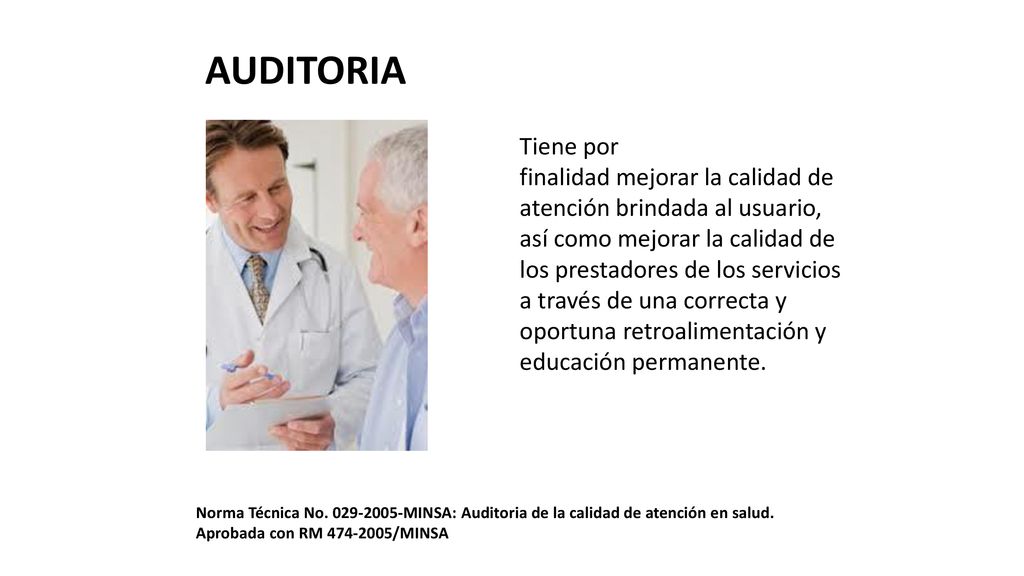 AUDITORIA

Tiene por finalidad mejorar la calidad de atención brindada al usuario, así como mejorar la calidad de los prestadores de los servicios a través de una correcta y oportuna retroalimentación y educación permanente.

Norma Técnica No. 029-2005-MINSA: Auditoria de la calidad de atención en salud. Aprobada con RM 474-2005/MINSA